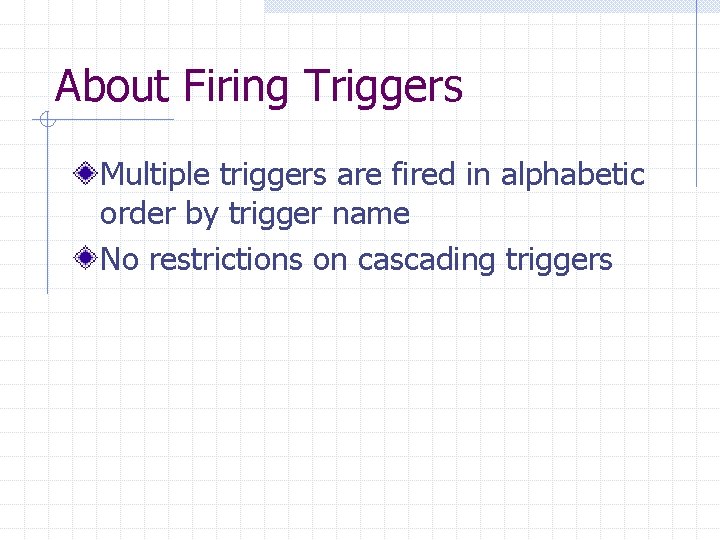 About Firing Triggers

Multiple triggers are fired in alphabetic order by trigger name

No restrictions on cascading triggers